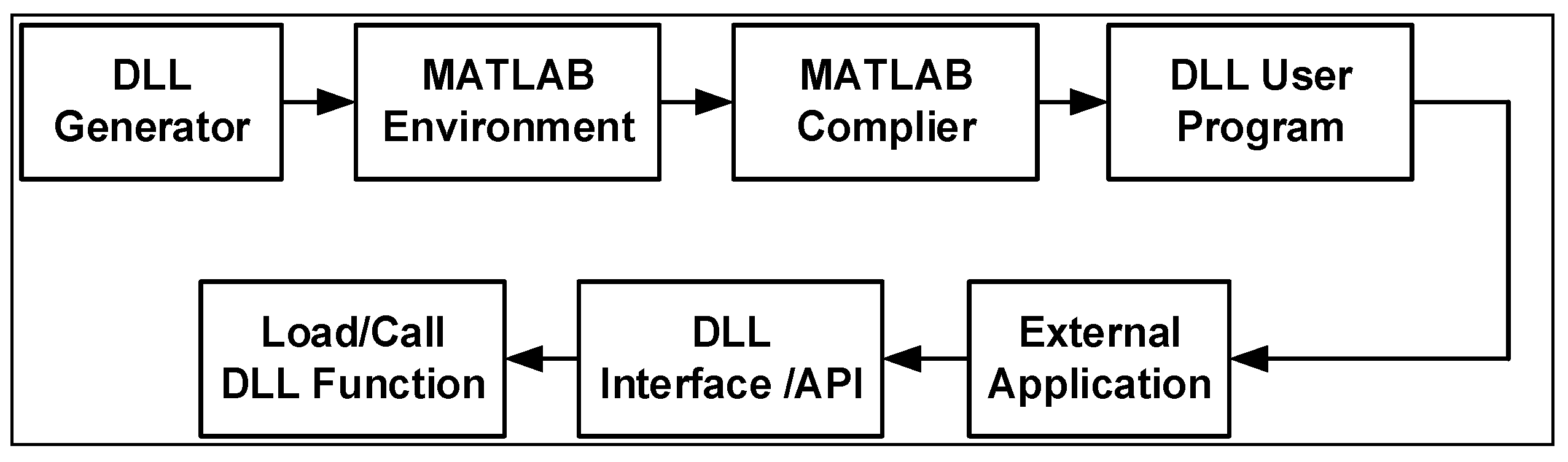 DLL Generator

MATLAB Environment

MATLAB Complier

DLL User Program

External Application

DLL Interface /API

Load/Call DLL Function